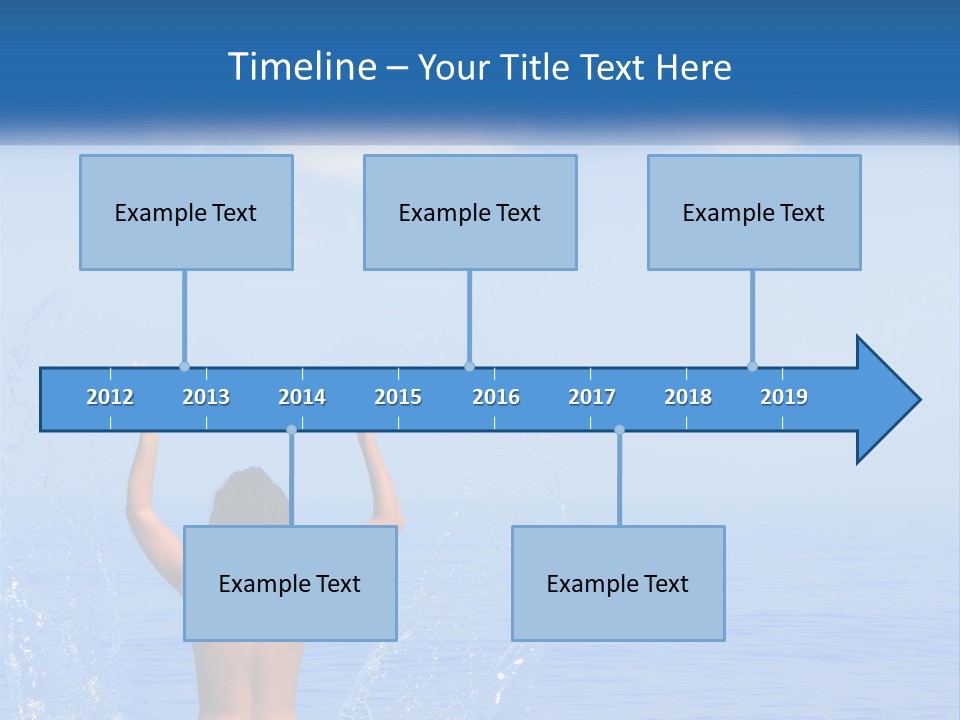 Timeline – Your Title Text Here

Example Text

Example Text

Example Text

2012 2013 2014 2015 2016 2017 2018 2019

Example Text

Example Text